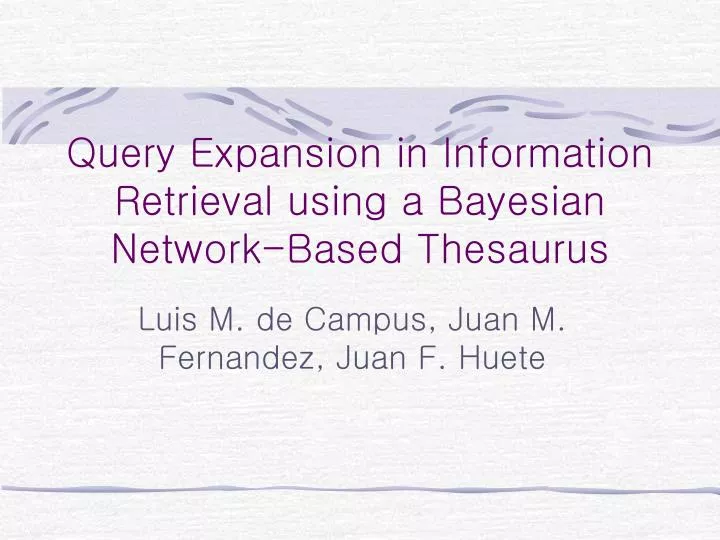 Query Expansion in Information Retrieval using a Bayesian Network-Based Thesaurus

Luis M. de Campus, Juan M. Fernandez, Juan F. Huete